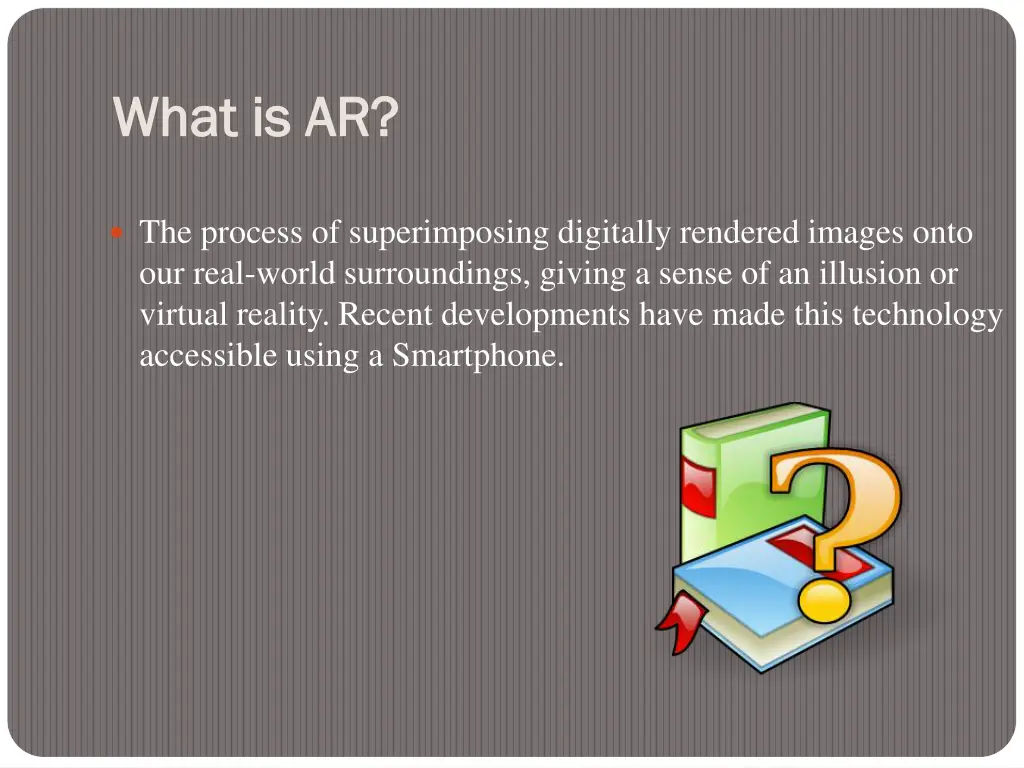 What is AR?

The process of superimposing digitally rendered images onto our real-world surroundings, giving a sense of an illusion or virtual reality. Recent developments have made this technology accessible using a Smartphone.